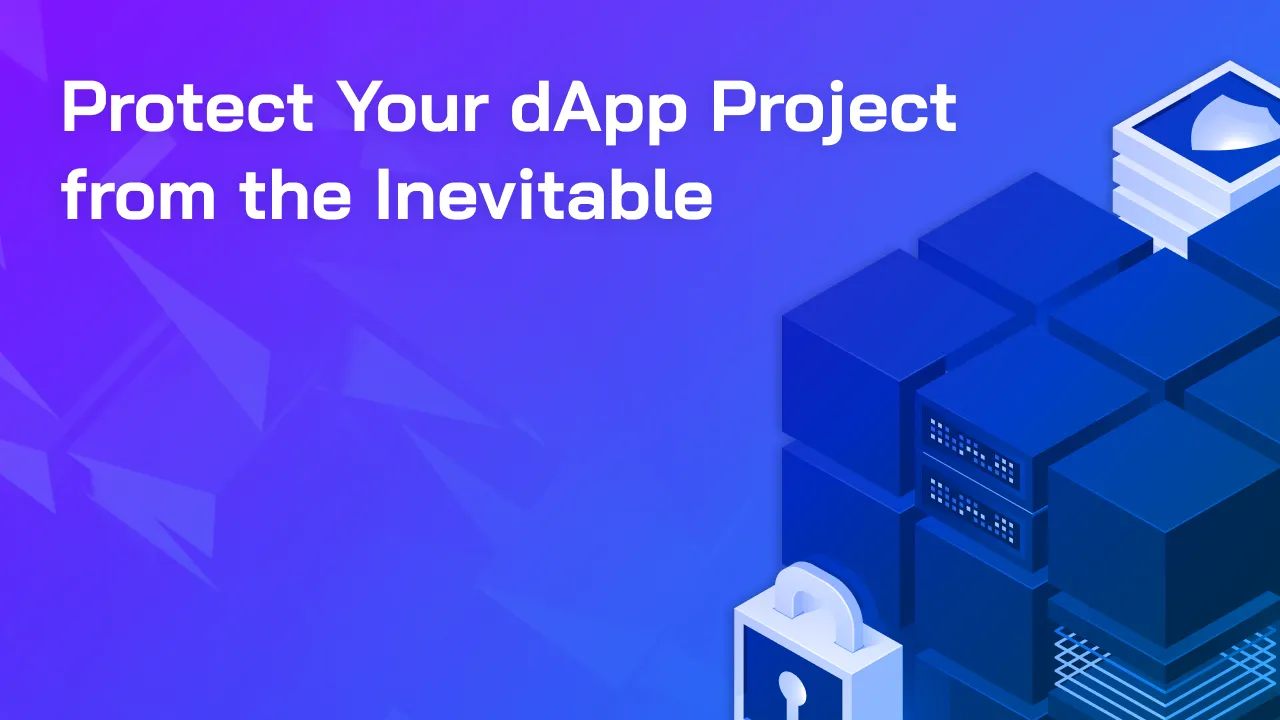 Protect Your dApp Project from the Inevitable